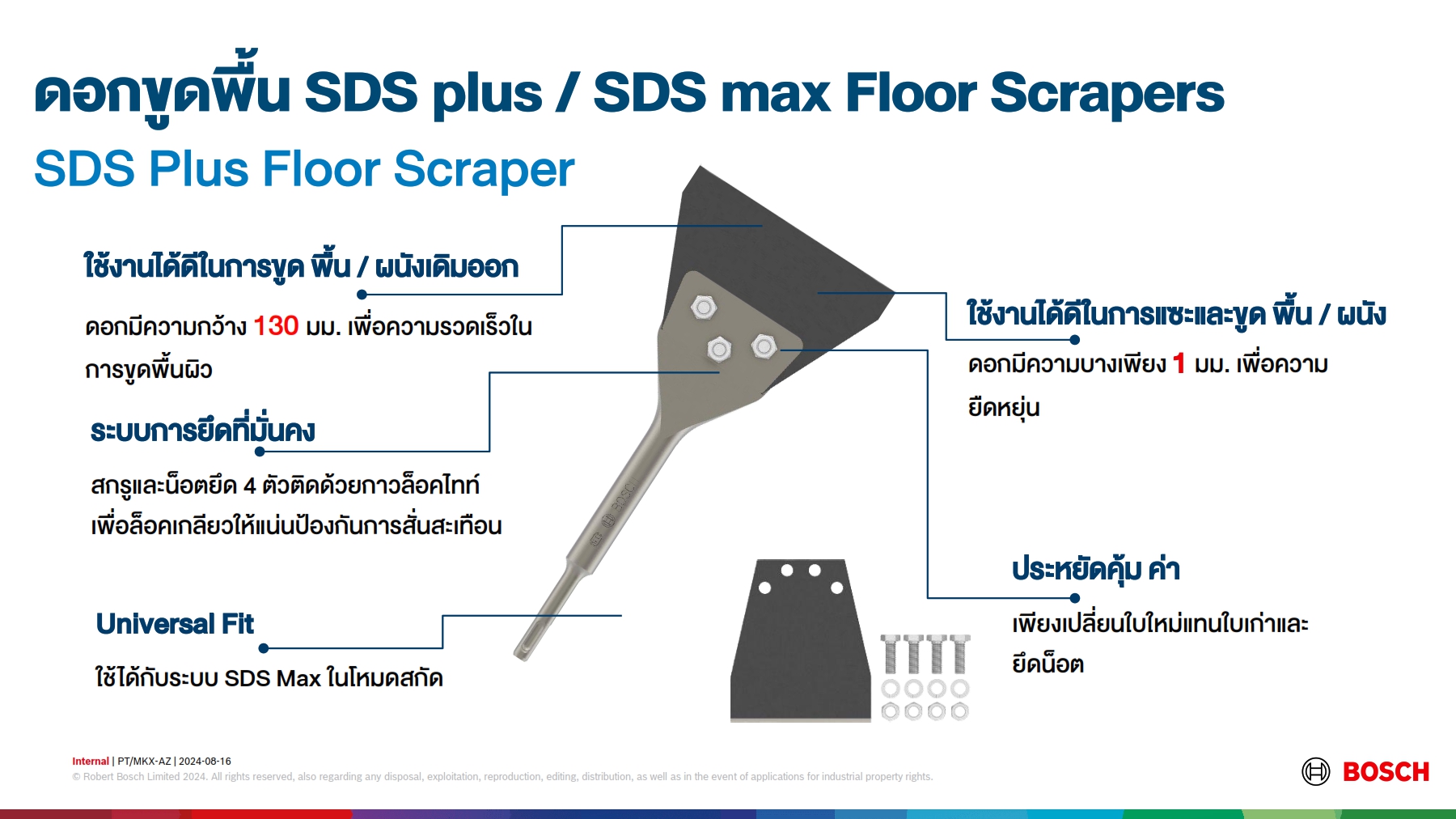 ดอกขูดพื้น SDS plus / SDS max Floor Scrapers

SDS Plus Floor Scraper

ใช้งานได้ดีในการขูด พื้น / ผนังเดิมออก

ดอกมีความกว้าง 130 มม. เพื่อความรวดเร็วในการขูดพื้นผิว

ระบบการยึดที่มั่นคง

สกรูและน็อตยึด 4 ตัวติดด้วยกาวล็อคไทท์ เพื่อล็อคเกลียวให้แน่นป้องกันการสั่นสะเทือน

Universal Fit

ใช้ได้กับระบบ SDS Max ในโหมดสกัด

ใช้งานได้ดีในการแซะและขูด พื้น / ผนัง

ดอกมีความบางเพียง 1 มม. เพื่อความยืดหยุ่น

ประหยัดคุ้ม ค่า

เพียงเปลี่ยนใบใหม่แทนใบเก่าและยึดน็อต

BOSCH

Internal | PT/MKX-AZ | 2024-08-16
© Robert Bosch Limited 2024. All rights reserved, also regarding any disposal, exploitation, reproduction, editing, distribution, as well as in the event of applications for industrial property rights.

BOSCH